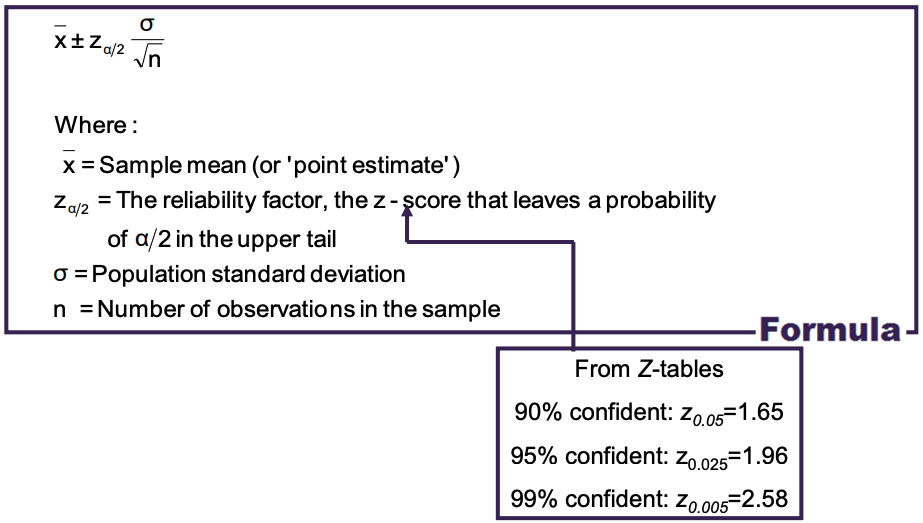 $\bar{x} \pm z_{\alpha/2} \frac{\sigma}{\sqrt{n}}$

Where :

$\bar{x}$ = Sample mean (or 'point estimate')

$z_{\alpha/2}$ = The reliability factor, the z - score that leaves a probability of $\alpha/2$ in the upper tail

$\sigma$ = Population standard deviation

n = Number of observations in the sample

Formula

From Z-tables

90% confident: $z_{0.05}$=1.65

95% confident: $z_{0.025}$=1.96

99% confident: $z_{0.005}$=2.58